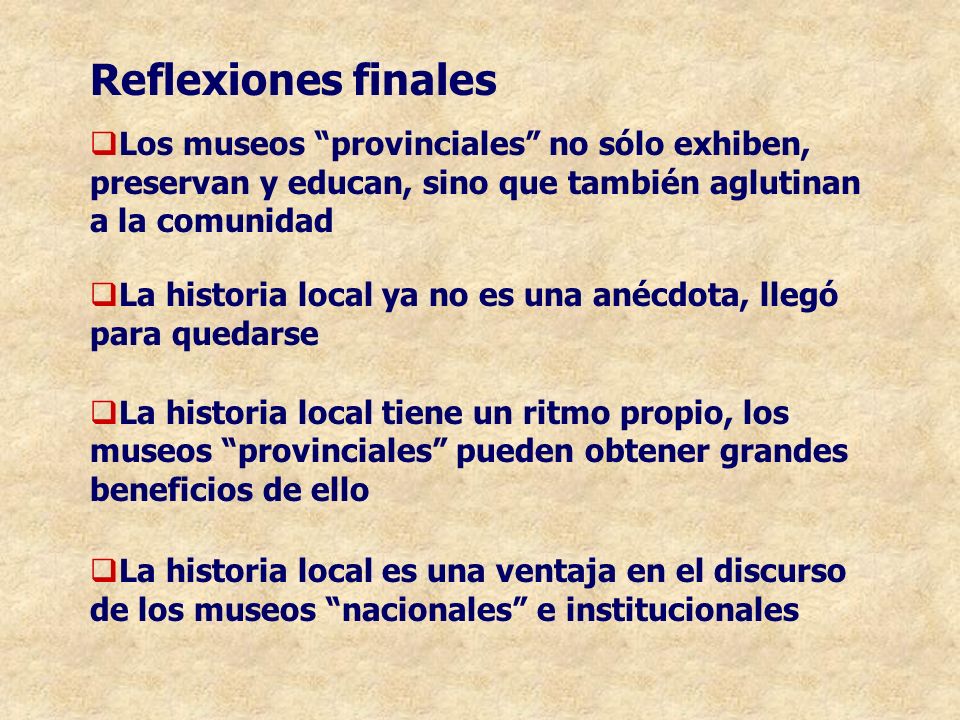 Reflexiones finales

❑Los museos “provinciales” no sólo exhiben, preservan y educan, sino que también aglutinan a la comunidad

❑La historia local ya no es una anécdota, llegó para quedarse

❑La historia local tiene un ritmo propio, los museos “provinciales” pueden obtener grandes beneficios de ello

❑La historia local es una ventaja en el discurso de los museos “nacionales” e institucionales